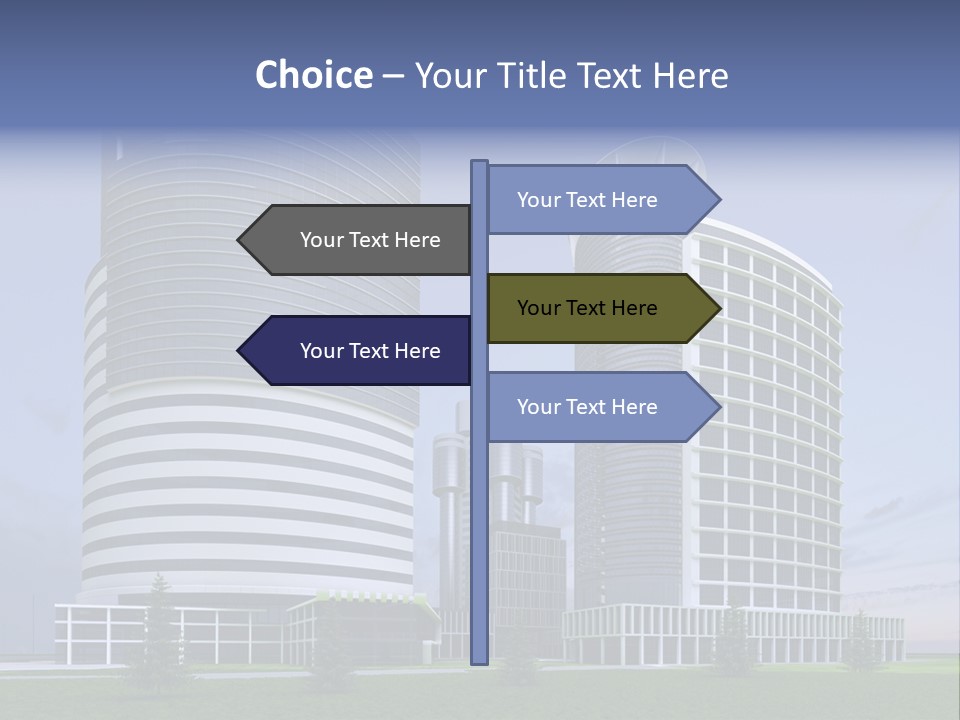 Choice – Your Title Text Here

Your Text Here

Your Text Here

Your Text Here

Your Text Here

Your Text Here